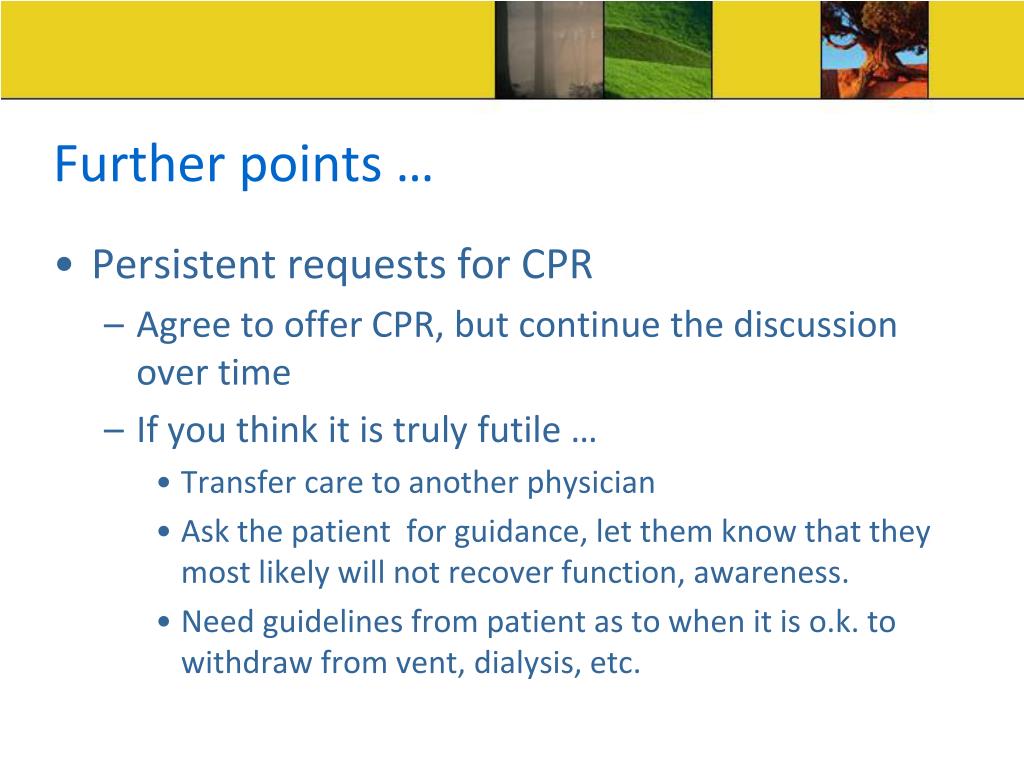 Further points …

• Persistent requests for CPR
– Agree to offer CPR, but continue the discussion over time
– If you think it is truly futile …
• Transfer care to another physician
• Ask the patient for guidance, let them know that they most likely will not recover function, awareness.
• Need guidelines from patient as to when it is o.k. to withdraw from vent, dialysis, etc.